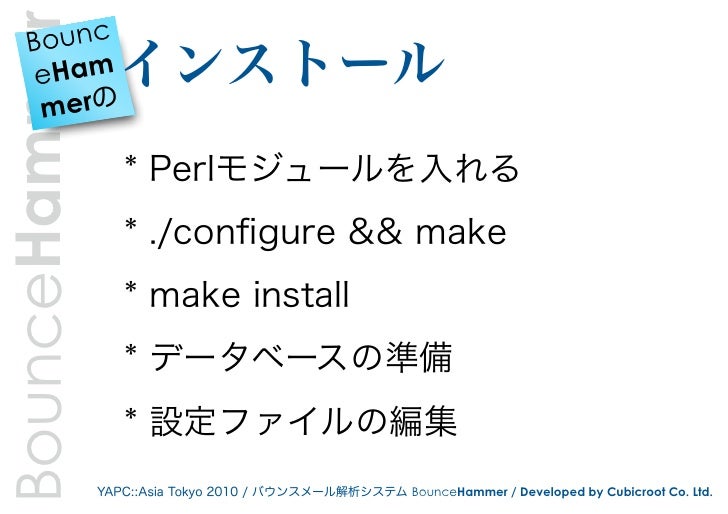 BounceHammerの インストール

* Perlモジュールを入れる

* ./configure && make

* make install

* データベースの準備

* 設定ファイルの編集

BounceHammer

YAPC::Asia Tokyo 2010 / バウンスメール解析システム BounceHammer / Developed by Cubicroot Co. Ltd.